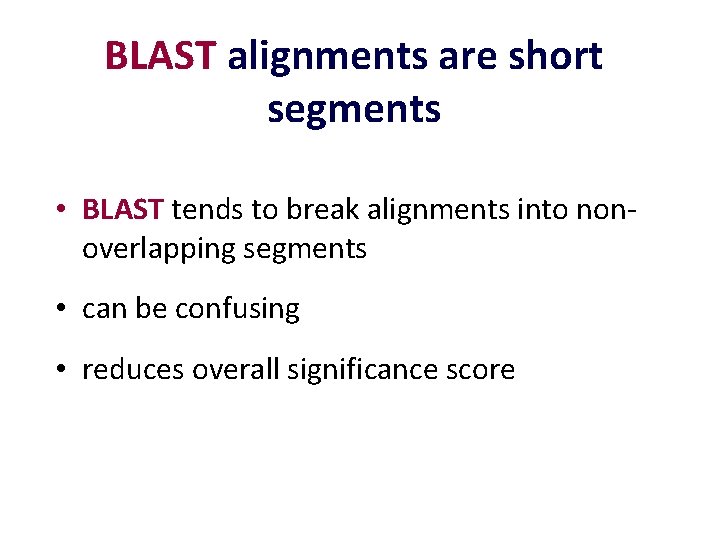 BLAST alignments are short segments

• BLAST tends to break alignments into non-overlapping segments

• can be confusing

• reduces overall significance score